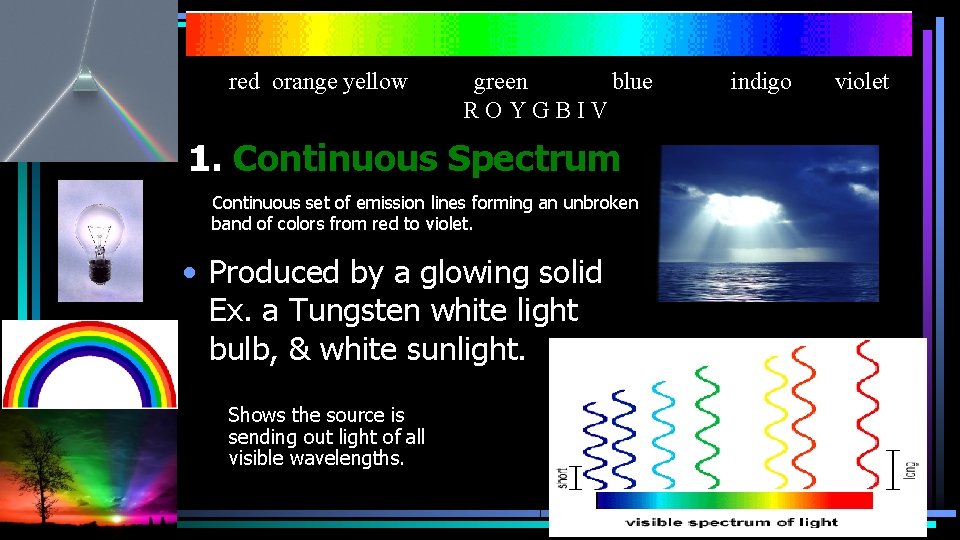 red orange yellow green blue indigo violet
R O Y G B I V

1. Continuous Spectrum

Continuous set of emission lines forming an unbroken band of colors from red to violet.

• Produced by a glowing solid Ex. a Tungsten white light bulb, & white sunlight.

Shows the source is sending out light of all visible wavelengths.

short

long

visible spectrum of light